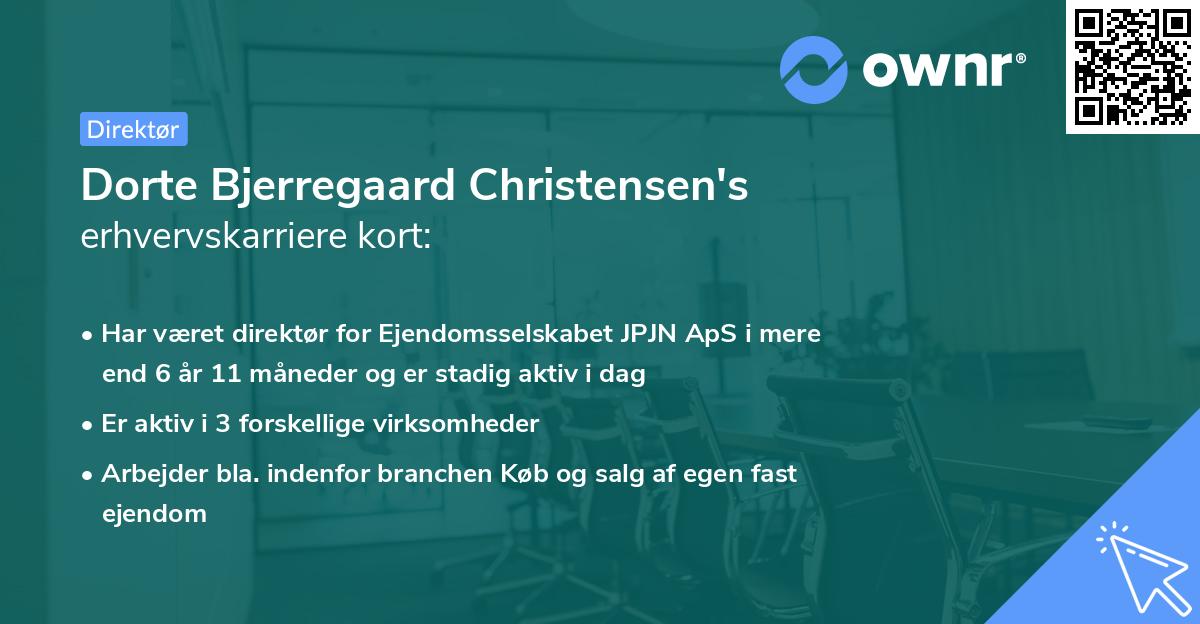 ownr®

Direktør

Dorte Bjerregaard Christensen's erhvervskarriere kort:

• Har været direktør for Ejendomsselskabet JPJN ApS i mere end 6 år 11 måneder og er stadig aktiv i dag
• Er aktiv i 3 forskellige virksomheder
• Arbejder bla. indenfor branchen Køb og salg af egen fast ejendom